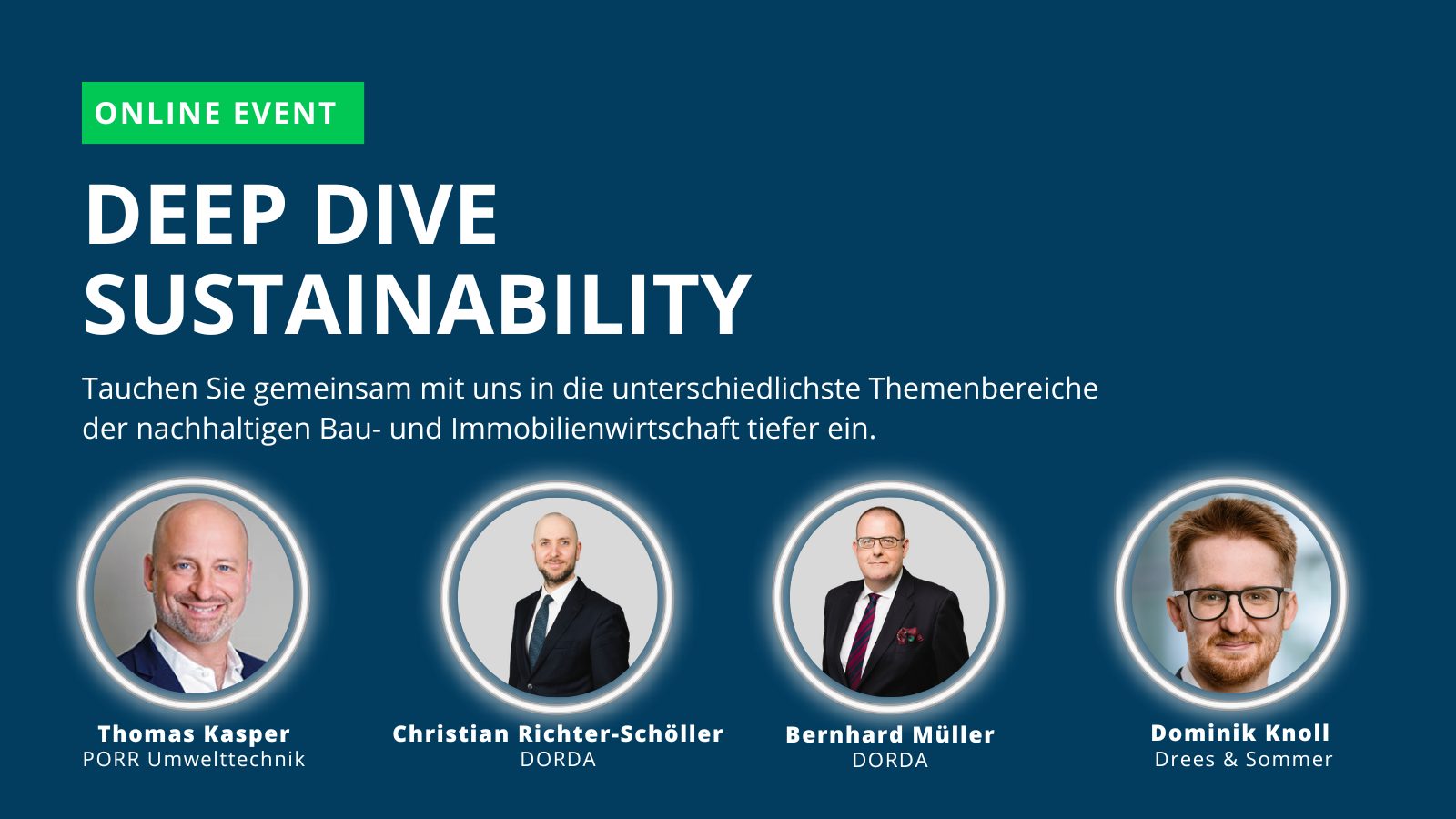 ONLINE EVENT

DEEP DIVE SUSTAINABILITY

Tauchen Sie gemeinsam mit uns in die unterschiedlichste Themenbereiche der nachhaltigen Bau- und Immobilienwirtschaft tiefer ein.

Thomas Kasper
PORR Umwelttechnik

Christian Richter-Schöller
DORDA

Bernhard Müller
DORDA

Dominik Knoll
Drees & Sommer